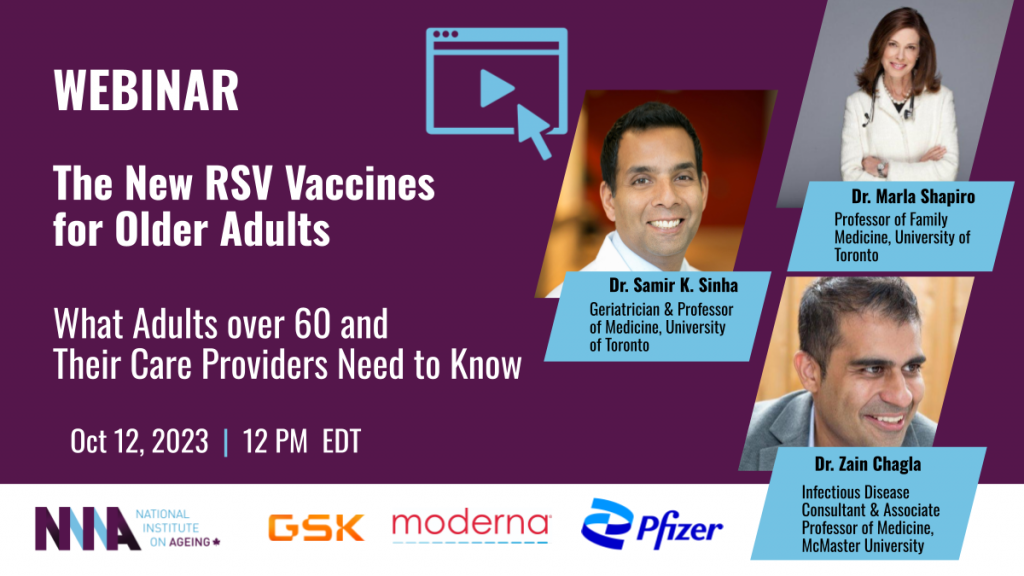 WEBINAR

The New RSV Vaccines for Older Adults

What Adults over 60 and Their Care Providers Need to Know

Oct 12, 2023 | 12 PM EDT

Dr. Samir K. Sinha
Geriatrician & Professor of Medicine, University of Toronto

Dr. Marla Shapiro
Professor of Family Medicine, University of Toronto

Dr. Zain Chagla
Infectious Disease Consultant & Associate Professor of Medicine, McMaster University

NIA NATIONAL INSTITUTE ON AGEING

GSK

moderna

Pfizer